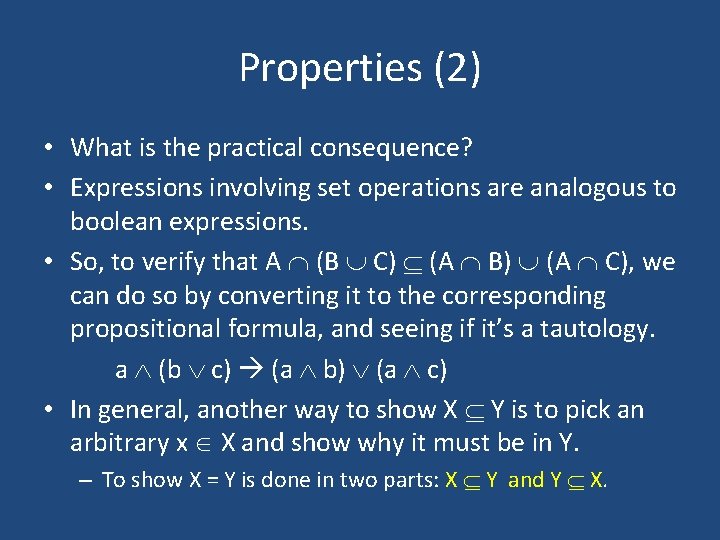 Properties (2)

• What is the practical consequence?

• Expressions involving set operations are analogous to boolean expressions.

• So, to verify that $A \cap (B \cup C) \subseteq (A \cap B) \cup (A \cap C)$, we can do so by converting it to the corresponding propositional formula, and seeing if it's a tautology.

$a \wedge (b \vee c) \rightarrow (a \wedge b) \vee (a \wedge c)$

• In general, another way to show $X \subseteq Y$ is to pick an arbitrary $x \in X$ and show why it must be in Y.

– To show X = Y is done in two parts: $X \subseteq Y$ and $Y \subseteq X$.